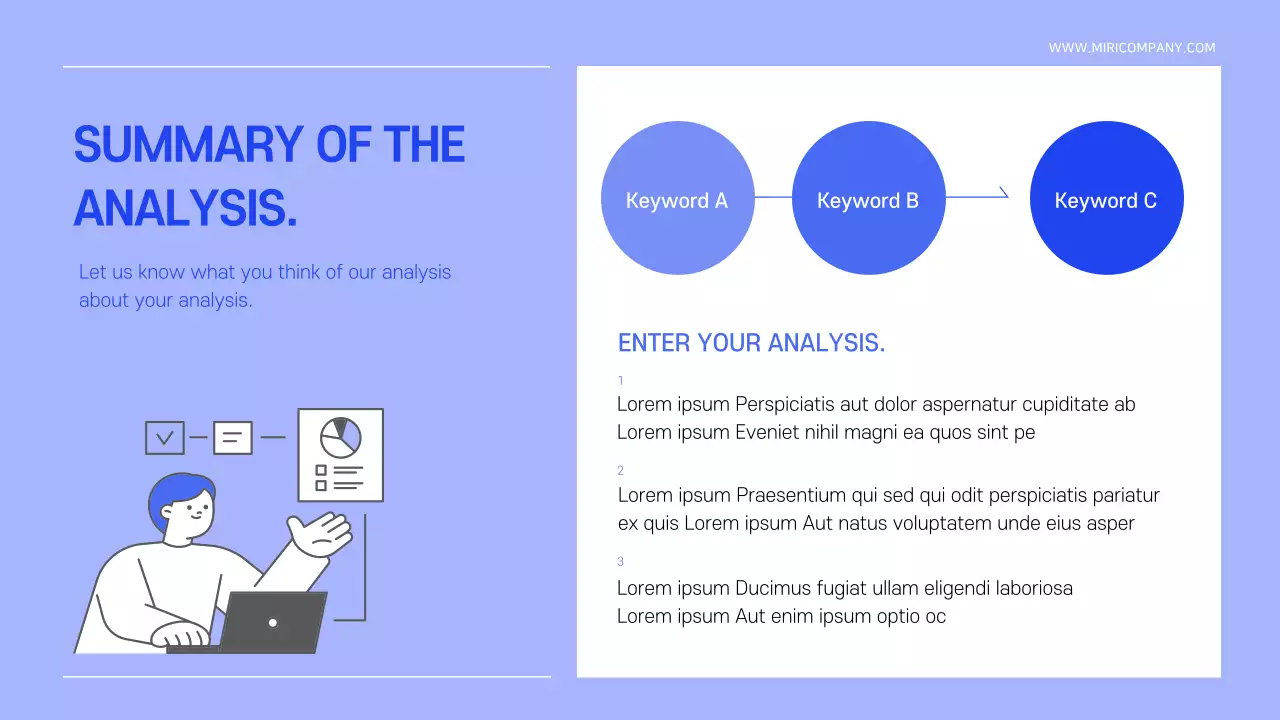 WWW.MIRICOMPANY.COM

SUMMARY OF THE ANALYSIS.

Let us know what you think of our analysis about your analysis.

Keyword A

Keyword B

Keyword C

ENTER YOUR ANALYSIS.

1
Lorem ipsum Perspiciatis aut dolor aspernatur cupiditate ab Lorem ipsum Eveniet nihil magni ea quos sint pe

2
Lorem ipsum Praesentium qui sed qui odit perspiciatis pariatur ex quis Lorem ipsum Aut natus voluptatem unde eius asper

3
Lorem ipsum Ducimus fugiat ullam eligendi laboriosa Lorem ipsum Aut enim ipsum optio oc